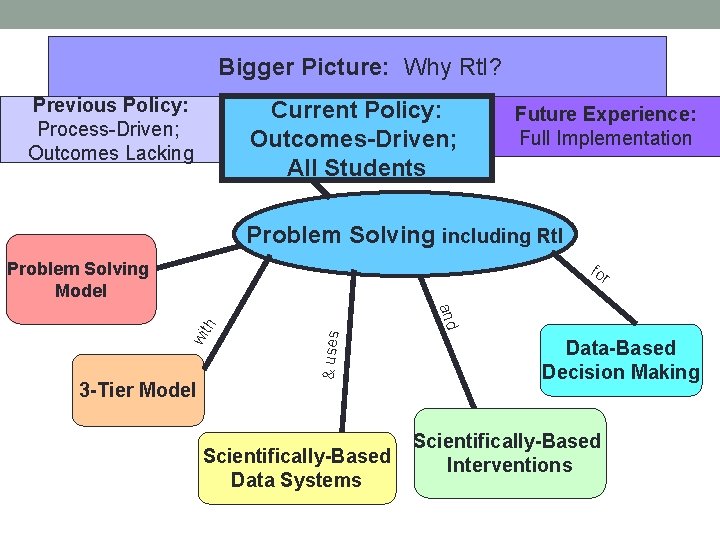 Bigger Picture: Why RtI?

Previous Policy:
Process-Driven;
Outcomes Lacking

Current Policy:
Outcomes-Driven;
All Students

Future Experience:
Full Implementation

Problem Solving including RtI

Problem Solving Model

with

3-Tier Model

& uses

Scientifically-Based Data Systems

and

Scientifically-Based Interventions

for

Data-Based Decision Making